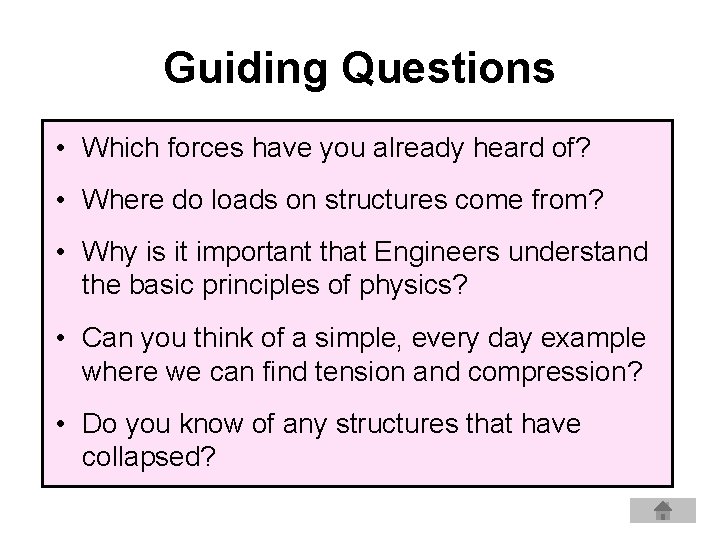 Guiding Questions

• Which forces have you already heard of?

• Where do loads on structures come from?

• Why is it important that Engineers understand the basic principles of physics?

• Can you think of a simple, every day example where we can find tension and compression?

• Do you know of any structures that have collapsed?